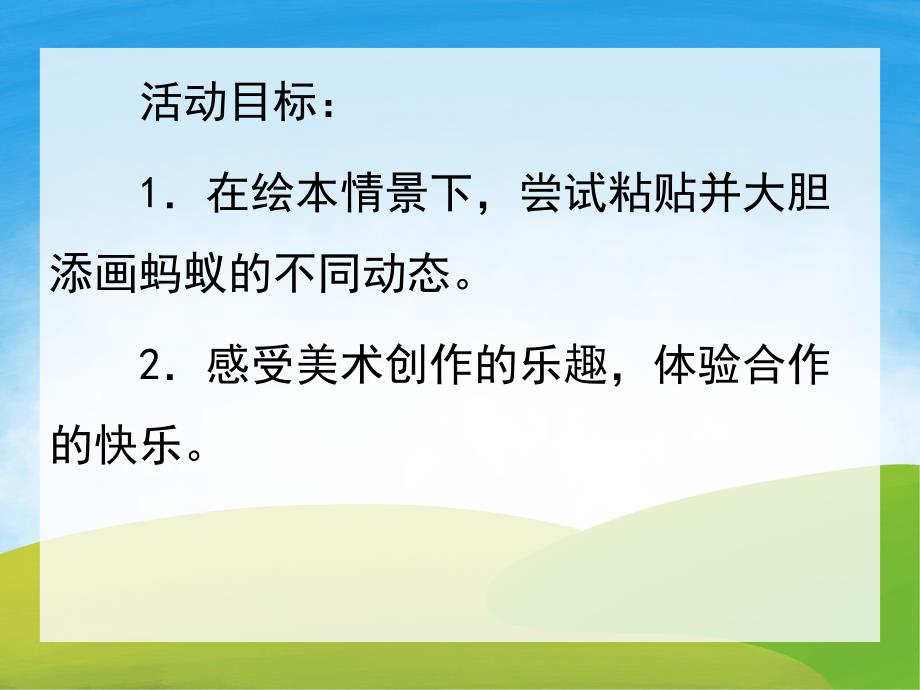 活动目标：

1．在绘本情景下，尝试粘贴并大胆添画蚂蚁的不同动态。

2．感受美术创作的乐趣，体验合作的快乐。